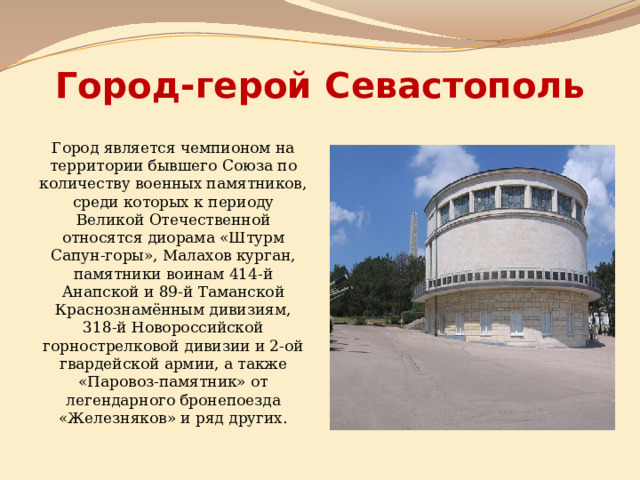 Город-герой Севастополь

Город является чемпионом на территории бывшего Союза по количеству военных памятников, среди которых к периоду Великой Отечественной относятся диорама «Штурм Сапун-горы», Малахов курган, памятники воинам 414-й Анапской и 89-й Таманской Краснознамённым дивизиям, 318-й Новороссийской горнострелковой дивизии и 2-ой гвардейской армии, а также «Паровоз-памятник» от легендарного бронепоезда «Железняков» и ряд других.